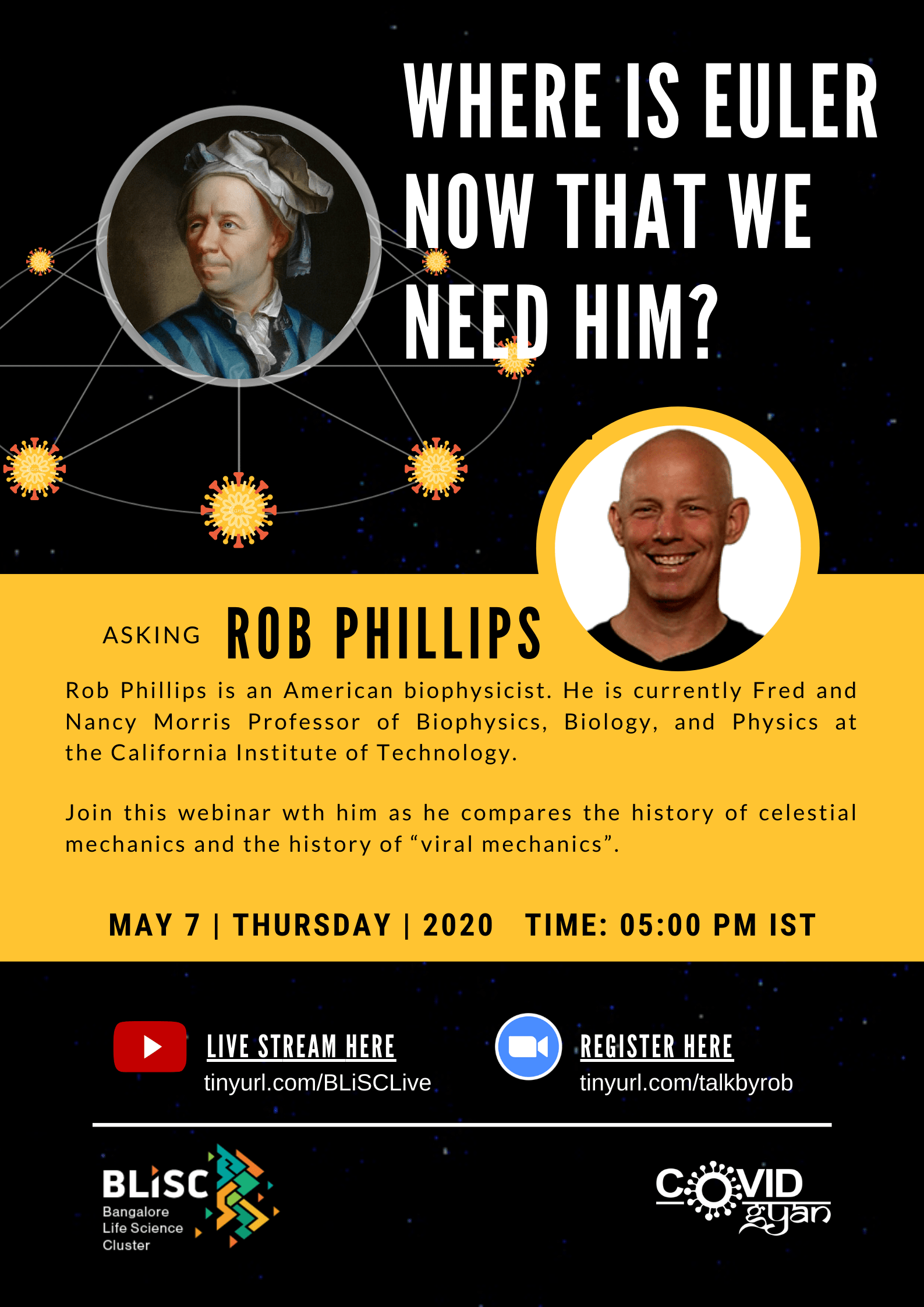 WHERE IS EULER NOW THAT WE NEED HIM?

ASKING ROB PHILLIPS

Rob Phillips is an American biophysicist. He is currently Fred and Nancy Morris Professor of Biophysics, Biology, and Physics at the California Institute of Technology.

Join this webinar wth him as he compares the history of celestial mechanics and the history of “viral mechanics”.

MAY 7 | THURSDAY | 2020 TIME: 05:00 PM IST

LIVE STREAM HERE
tinyurl.com/BLiSCLive

REGISTER HERE
tinyurl.com/talkbyrob

BLiSC
Bangalore Life Science Cluster

COVID gyan